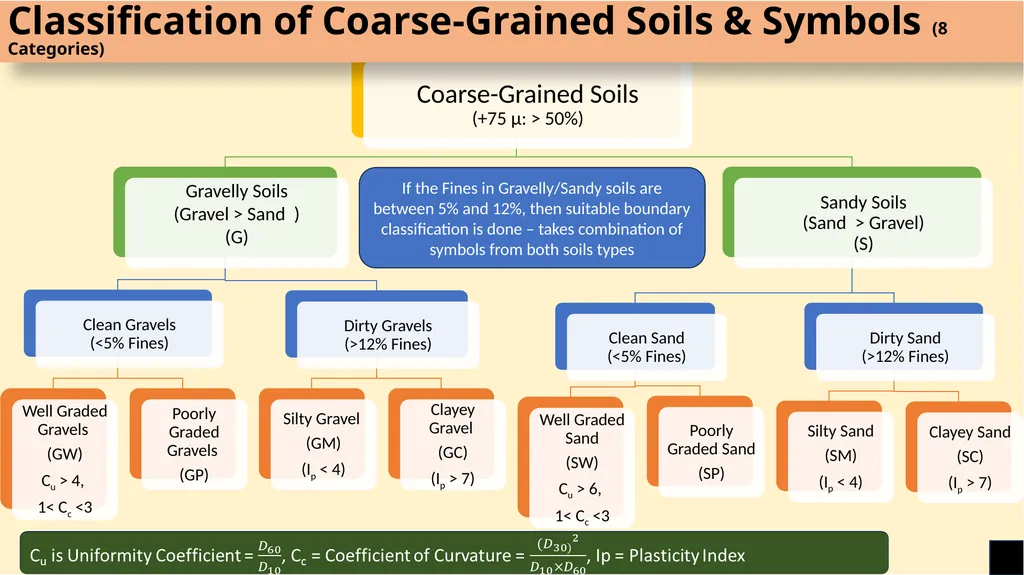 Classification of Coarse-Grained Soils & Symbols (8 Categories)

Coarse-Grained Soils
(+75 μ: > 50%)

Gravelly Soils
(Gravel > Sand )
(G)

If the Fines in Gravelly/Sandy soils are between 5% and 12%, then suitable boundary classification is done – takes combination of symbols from both soils types

Sandy Soils
(Sand > Gravel)
(S)

Clean Gravels
(<5% Fines)

Dirty Gravels
(>12% Fines)

Clean Sand
(<5% Fines)

Dirty Sand
(>12% Fines)

Well Graded Gravels
(GW)
$C_u$ > 4,
1< $C_c$ <3

Poorly Graded Gravels
(GP)

Silty Gravel
(GM)
($I_p$ < 4)

Clayey Gravel
(GC)
($I_p$ > 7)

Well Graded Sand
(SW)
$C_u$ > 6,
1< $C_c$ <3

Poorly Graded Sand
(SP)

Silty Sand
(SM)
($I_p$ < 4)

Clayey Sand
(SC)
($I_p$ > 7)

$C_u$ is Uniformity Coefficient = $\frac{D_{60}}{D_{10}}$, $C_c$ = Coefficient of Curvature = $\frac{(D_{30})^2}{D_{10} \times D_{60}}$, Ip = Plasticity Index